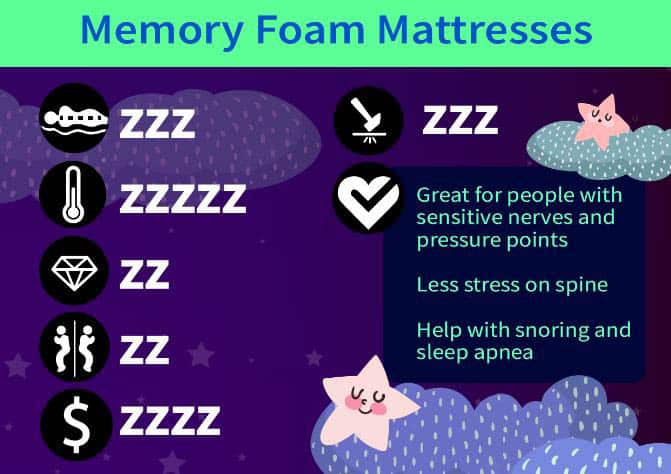 Memory Foam Mattresses

ZZZ

ZZZZZ

ZZ

ZZ

$

ZZZZ

ZZZ

Great for people with sensitive nerves and pressure points

Less stress on spine

Help with snoring and sleep apnea